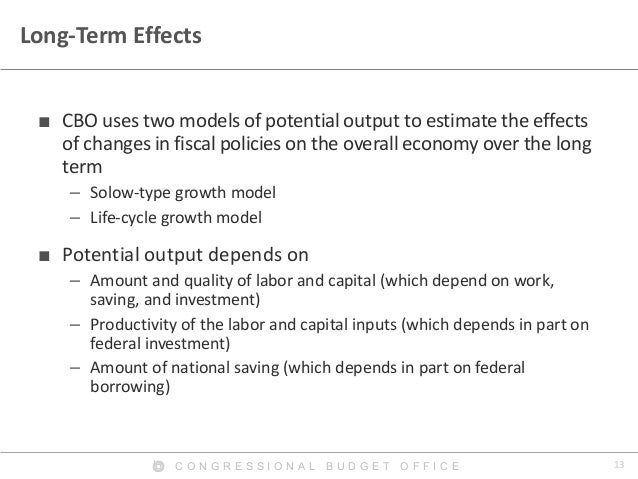 Long-Term Effects

■ CBO uses two models of potential output to estimate the effects of changes in fiscal policies on the overall economy over the long term

– Solow-type growth model

– Life-cycle growth model

■ Potential output depends on

– Amount and quality of labor and capital (which depend on work, saving, and investment)

– Productivity of the labor and capital inputs (which depends in part on federal investment)

– Amount of national saving (which depends in part on federal borrowing)

CONGRESSIONAL BUDGET OFFICE

13